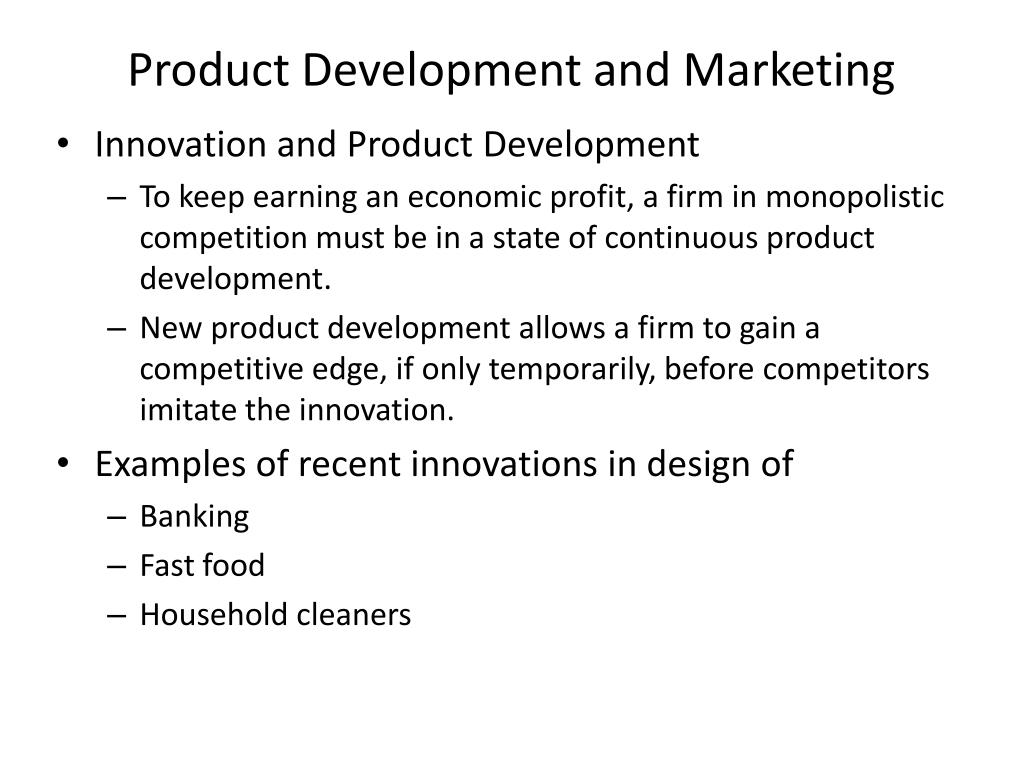 Product Development and Marketing

• Innovation and Product Development
– To keep earning an economic profit, a firm in monopolistic competition must be in a state of continuous product development.
– New product development allows a firm to gain a competitive edge, if only temporarily, before competitors imitate the innovation.

• Examples of recent innovations in design of
– Banking
– Fast food
– Household cleaners